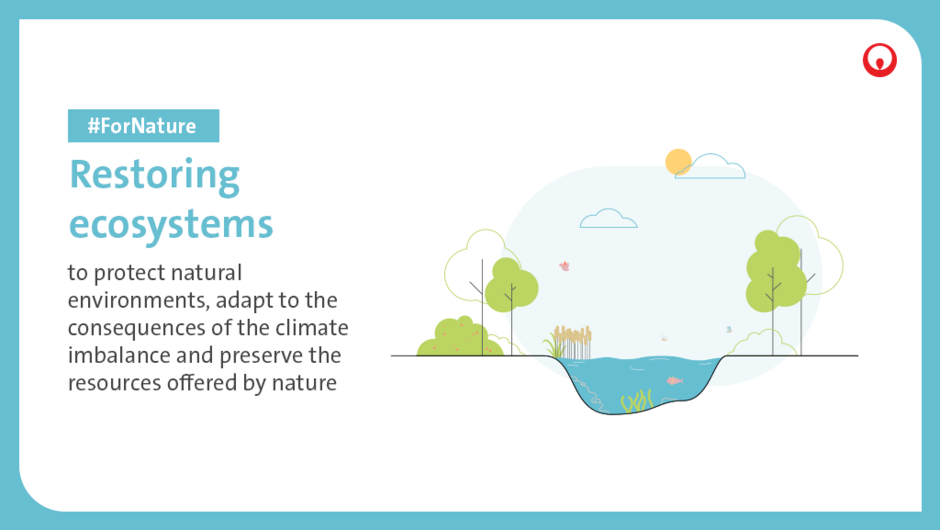 #ForNature

Restoring ecosystems

to protect natural environments, adapt to the consequences of the climate imbalance and preserve the resources offered by nature